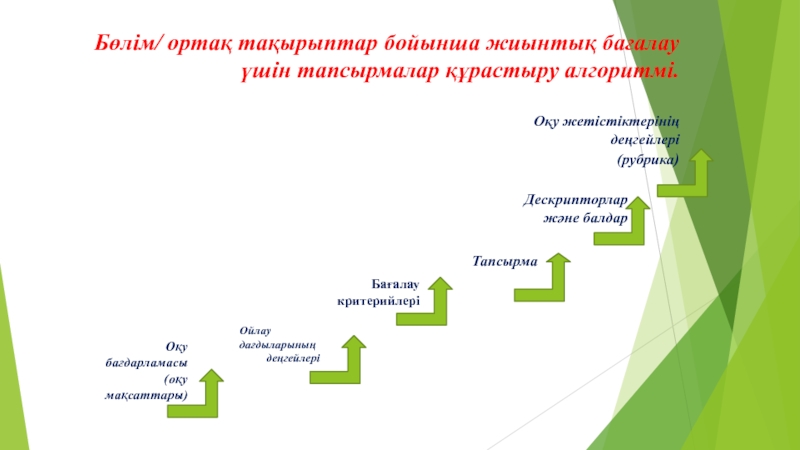 Бөлім/ ортақ тақырыптар бойынша жиынтық бағалау үшін тапсырмалар құрастыру алгоритмі.

Оқу жетістіктерінің деңгейлері (рубрика)

Дескрипторлар және балдар

Тапсырма

Бағалау критерийлері

Ойлау дағдыларының деңгейлері

Оқу бағдарламасы (оқу мақсаттары)